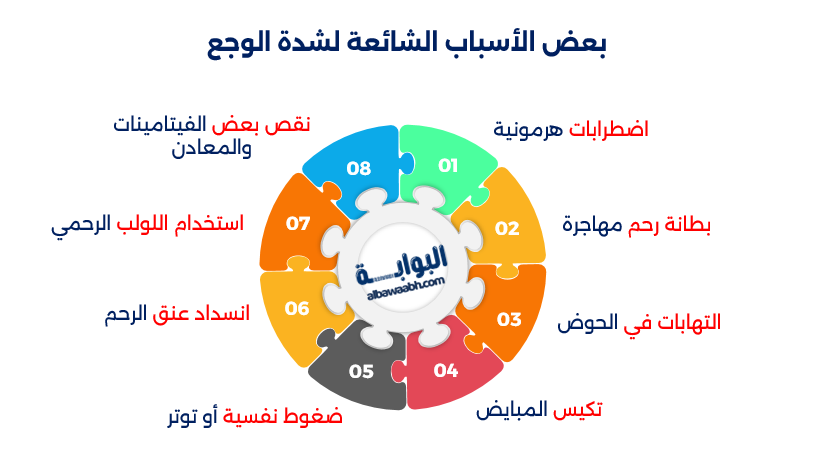 بعض الأسباب الشائعة لشدة الوجع

01
اضطرابات هرمونية

02
بطانة رحم مهاجرة

03
التهابات في الحوض

04
تكيس المبايض

05
ضغوط نفسية أو توتر

06
انسداد عنق الرحم

07
استخدام اللولب الرحمي

08
نقص بعض الفيتامينات والمعادن

البوابة
albawaabh.com